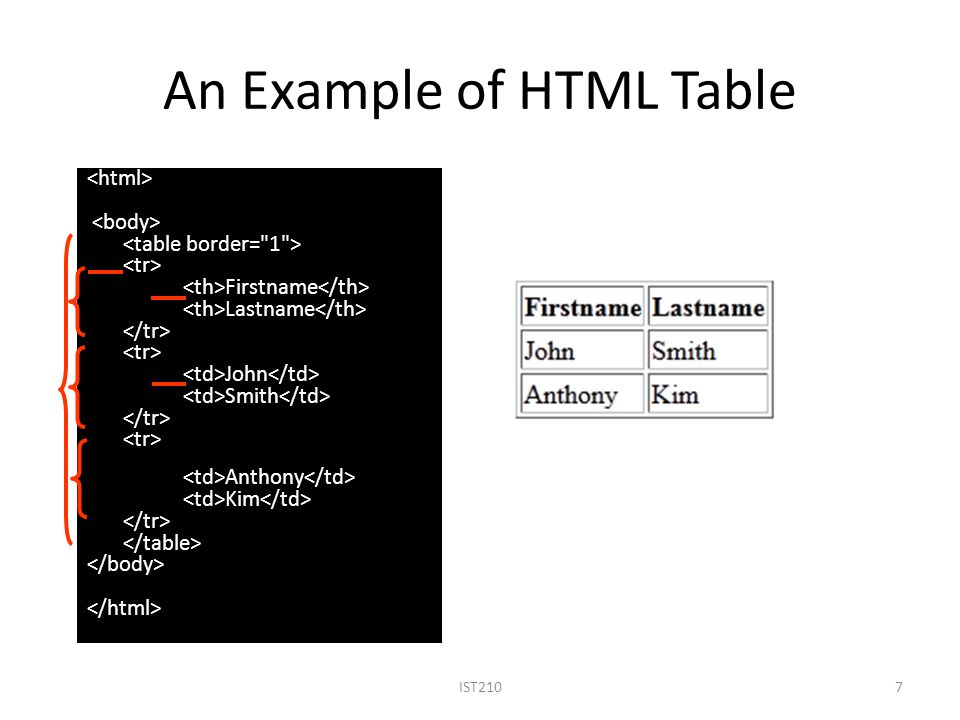 An Example of HTML Table

<html>

<body>
<table border="1">
<tr>
<th>Firstname</th>
<th>Lastname</th>
</tr>
<tr>
<td>John</td>
<td>Smith</td>
</tr>
<tr>

<td>Anthony</td>
<td>Kim</td>
</tr>
</table>
</body>

</html>

| Firstname | Lastname |
|---|---|
| John | Smith |
| Anthony | Kim |

IST210

7